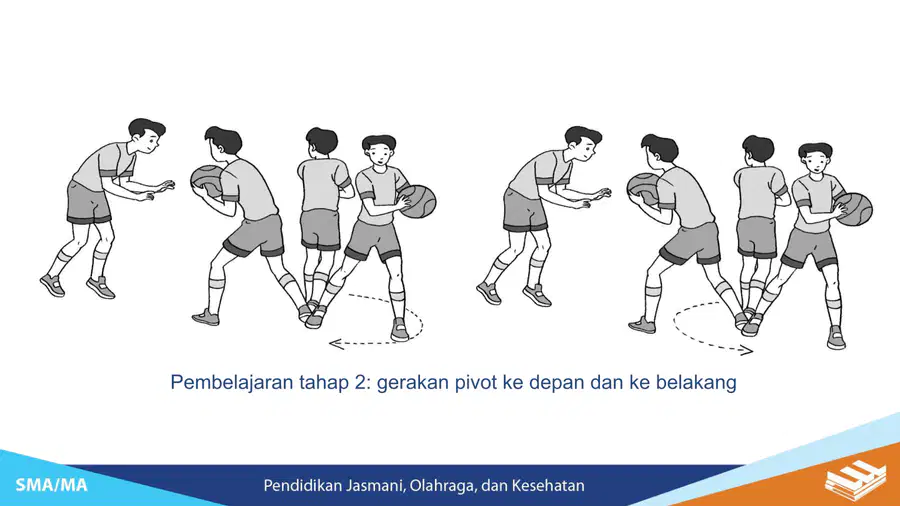 Pembelajaran tahap 2: gerakan pivot ke depan dan ke belakang

SMA/MA

Pendidikan Jasmani, Olahraga, dan Kesehatan